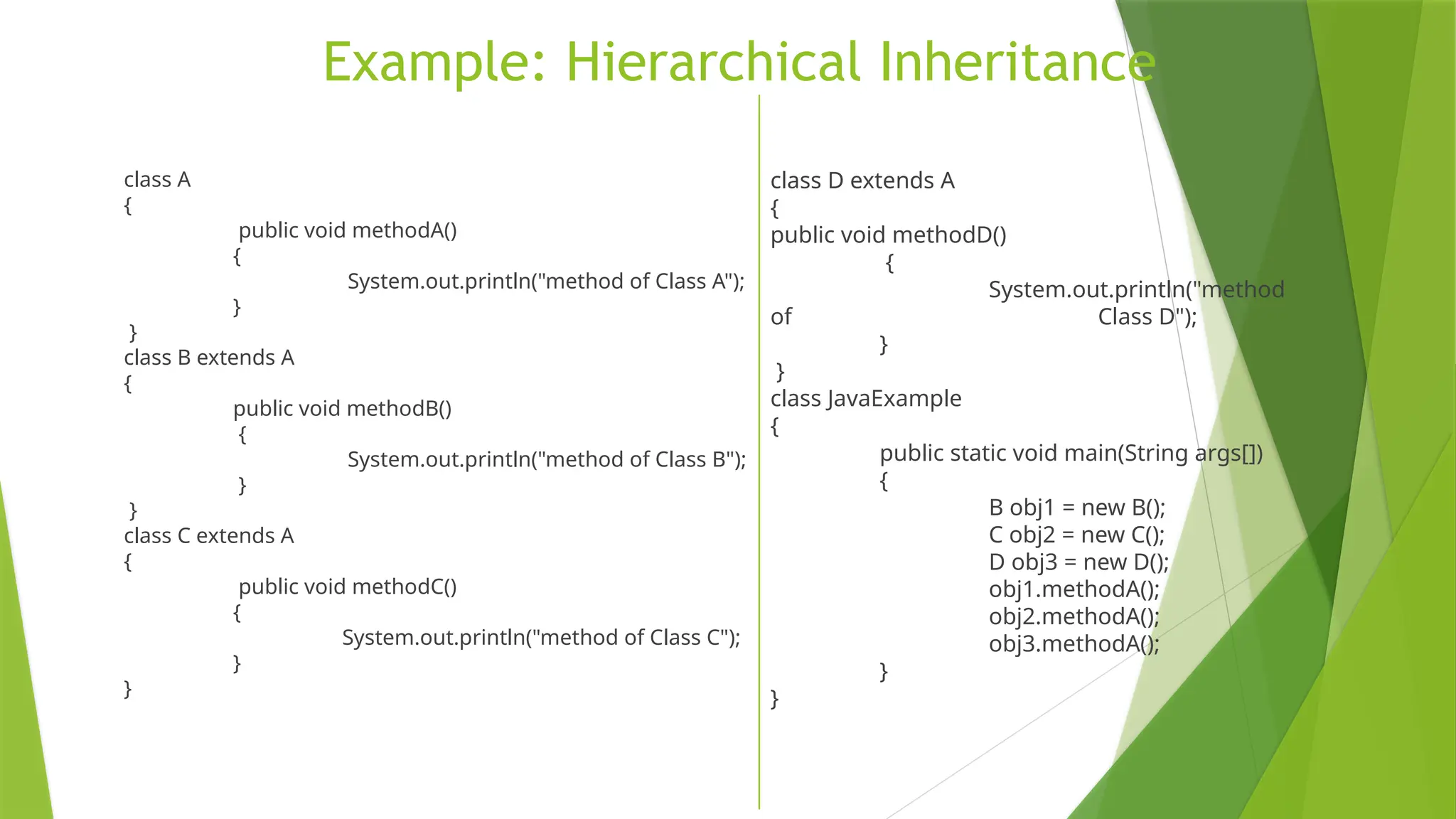 Example: Hierarchical Inheritance

class A
{
public void methodA()
{
System.out.println("method of Class A");
}
}
class B extends A
{
public void methodB()
{
System.out.println("method of Class B");
}
}
class C extends A
{
public void methodC()
{
System.out.println("method of Class C");
}
}

class D extends A
{
public void methodD()
{
System.out.println("method
of Class D");
}
}
class JavaExample
{
public static void main(String args[])
{
B obj1 = new B();
C obj2 = new C();
D obj3 = new D();
obj1.methodA();
obj2.methodA();
obj3.methodA();
}
}